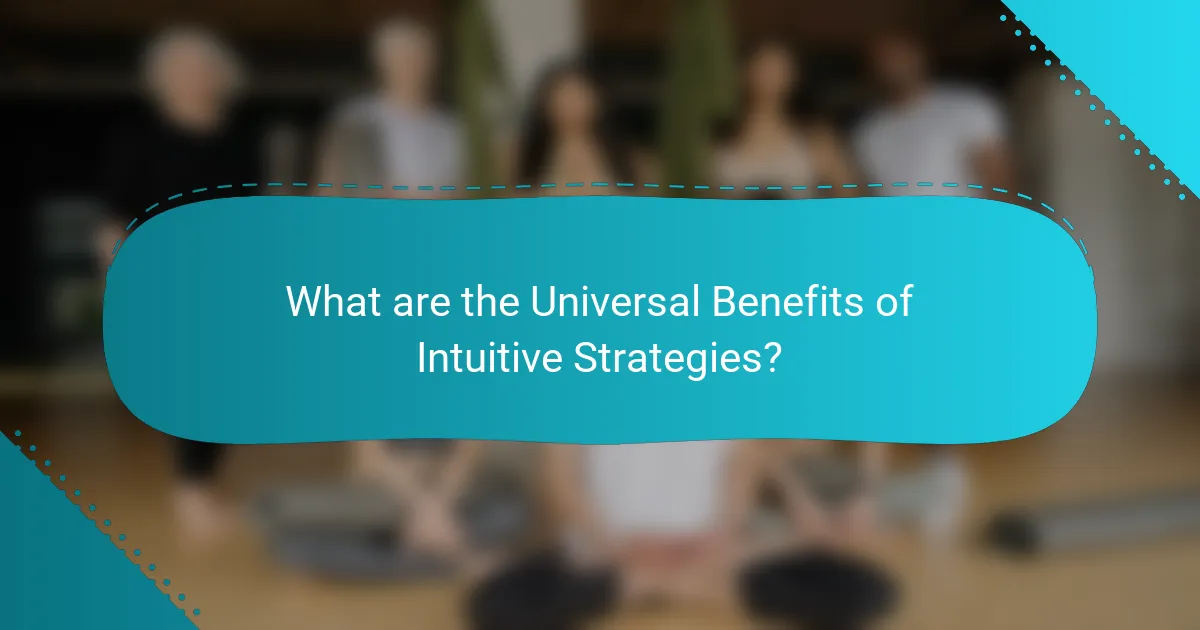 What are the Universal Benefits of Intuitive Strategies?